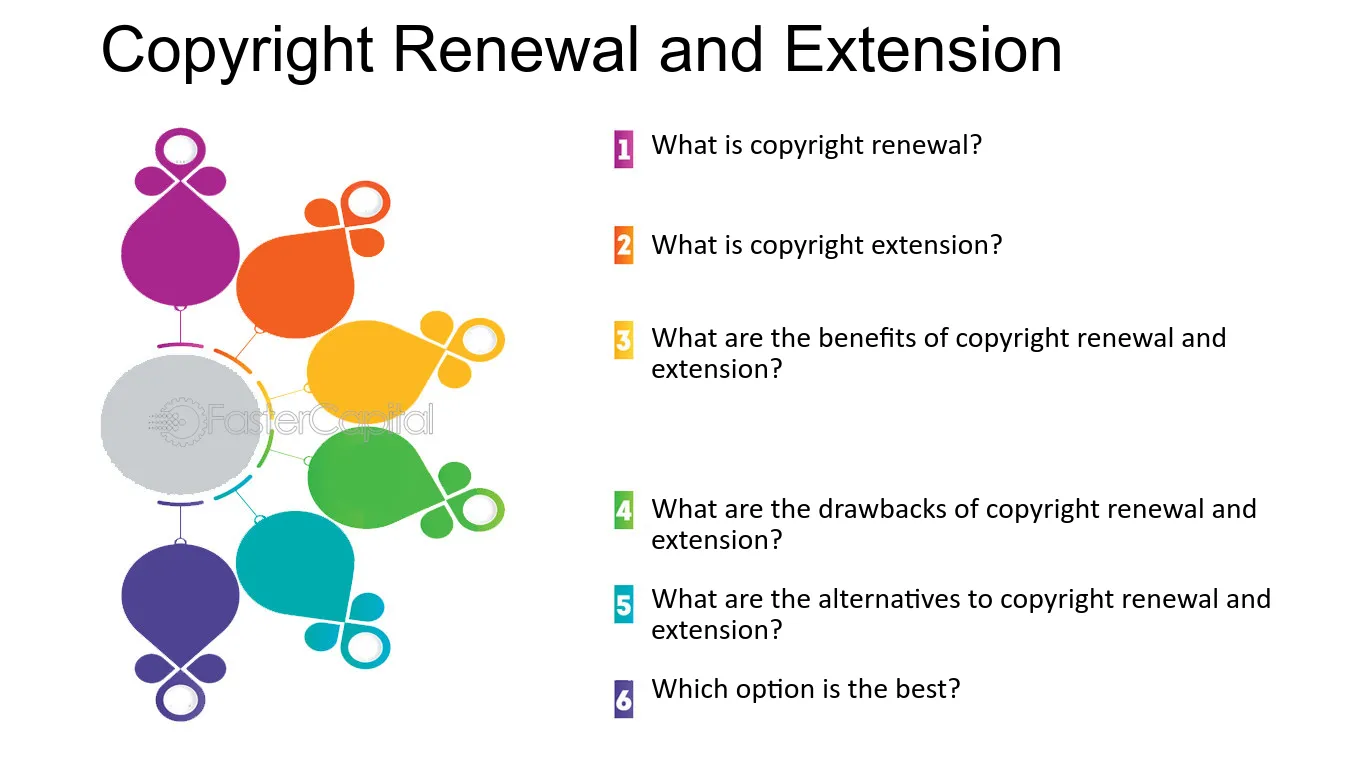 Copyright Renewal and Extension

FasterCapital

1 What is copyright renewal?

2 What is copyright extension?

3 What are the benefits of copyright renewal and extension?

4 What are the drawbacks of copyright renewal and extension?

5 What are the alternatives to copyright renewal and extension?

6 Which option is the best?